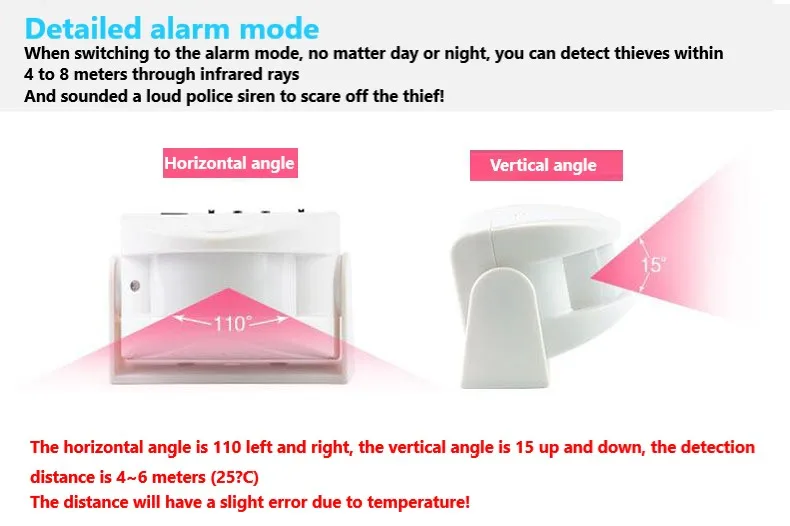 Detailed alarm mode
When switching to the alarm mode, no matter day or night, you can detect thieves within 4 to 8 meters through infrared rays
And sounded a loud police siren to scare off the thief!

Horizontal angle

Vertical angle

110°

15°

The horizontal angle is 110 left and right, the vertical angle is 15 up and down, the detection distance is 4~6 meters (25?C)
The distance will have a slight error due to temperature!